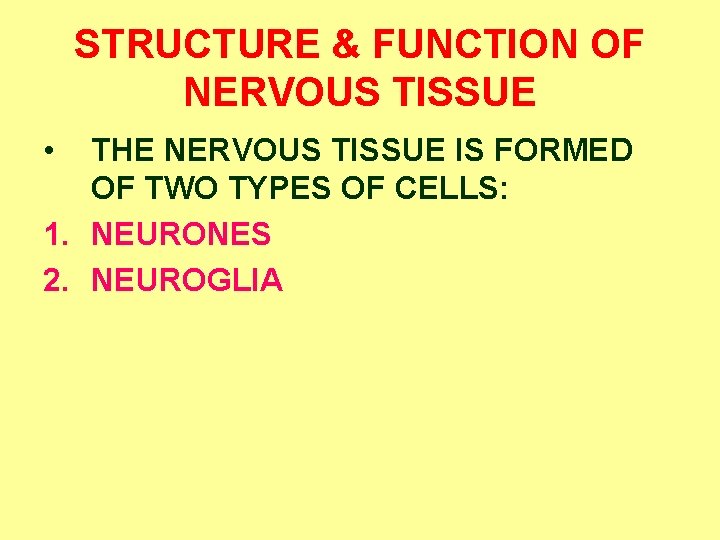 STRUCTURE & FUNCTION OF NERVOUS TISSUE

• THE NERVOUS TISSUE IS FORMED OF TWO TYPES OF CELLS:

1. NEURONES
2. NEUROGLIA